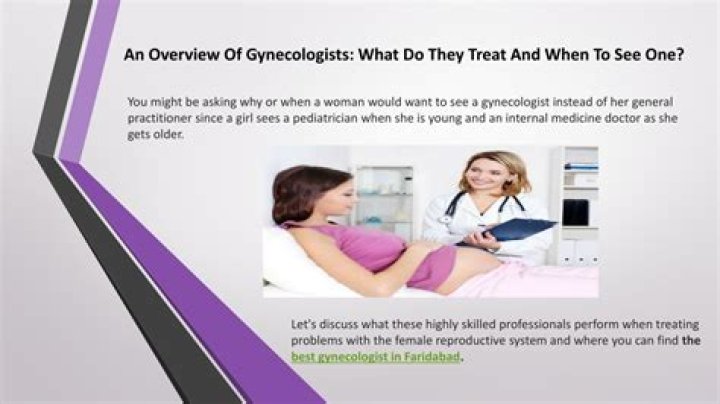 An Overview Of Gynecologists: What Do They Treat And When To See One?

You might be asking why or when a woman would want to see a gynecologist instead of her general practitioner since a girl sees a pediatrician when she is young and an internal medicine doctor as she gets older.

Let's discuss what these highly skilled professionals perform when treating problems with the female reproductive system and where you can find the best gynecologist in Faridabad.